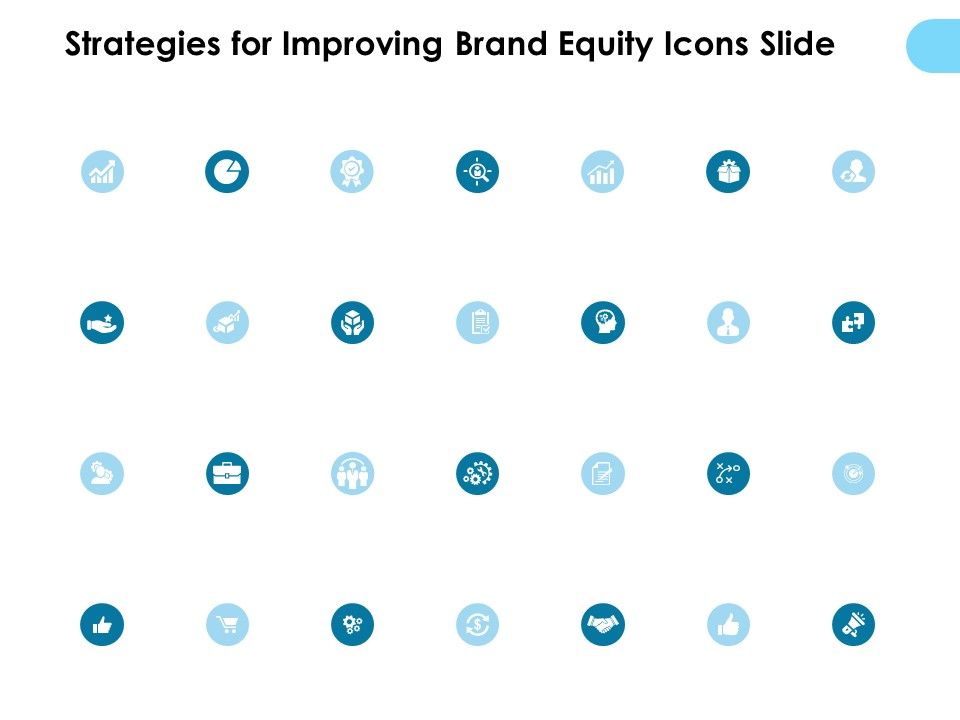 Strategies for Improving Brand Equity Icons Slide